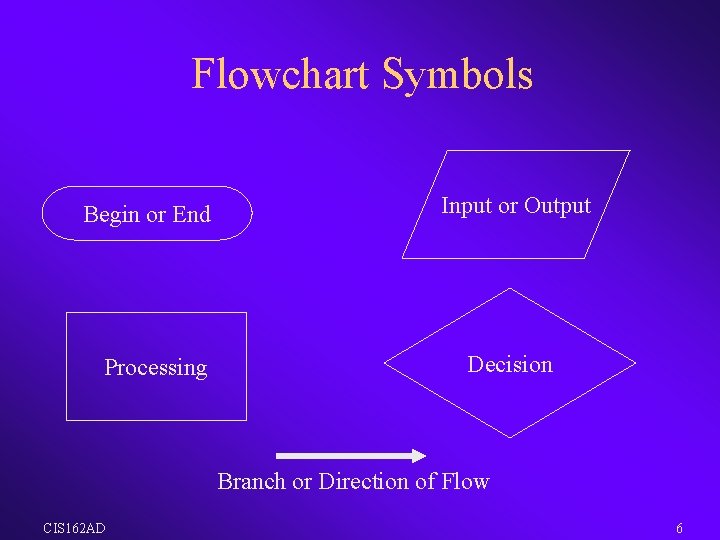 Flowchart Symbols

Begin or End

Input or Output

Processing

Decision

Branch or Direction of Flow

CIS162AD

6